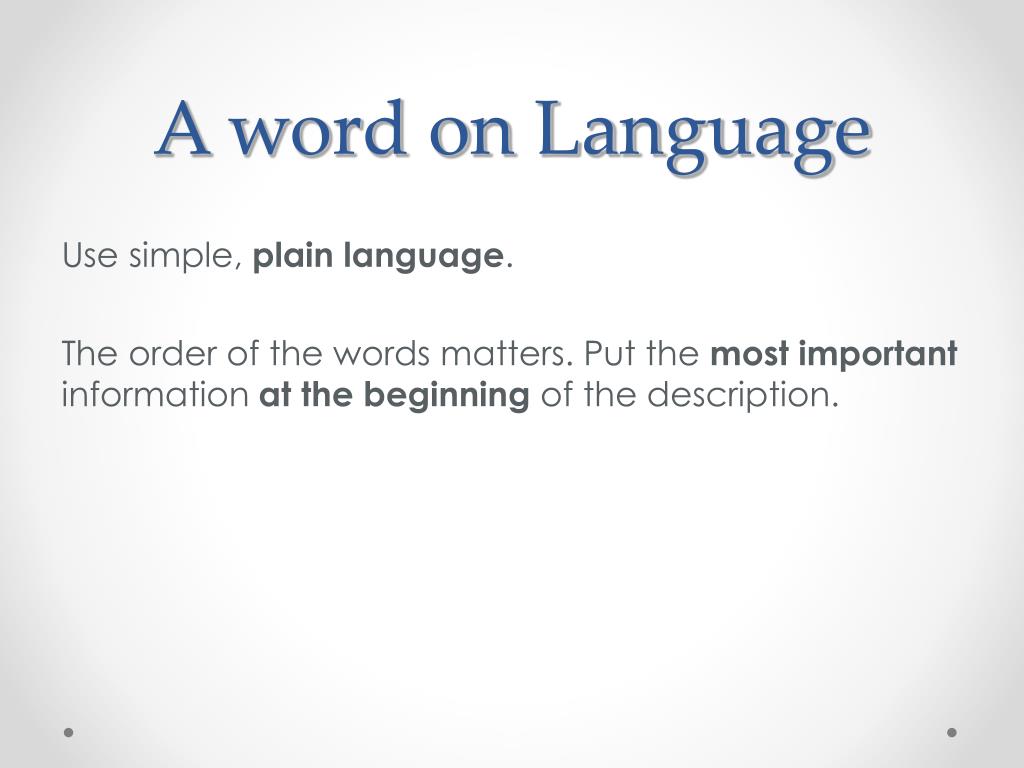 A word on Language

Use simple, plain language.

The order of the words matters. Put the most important information at the beginning of the description.